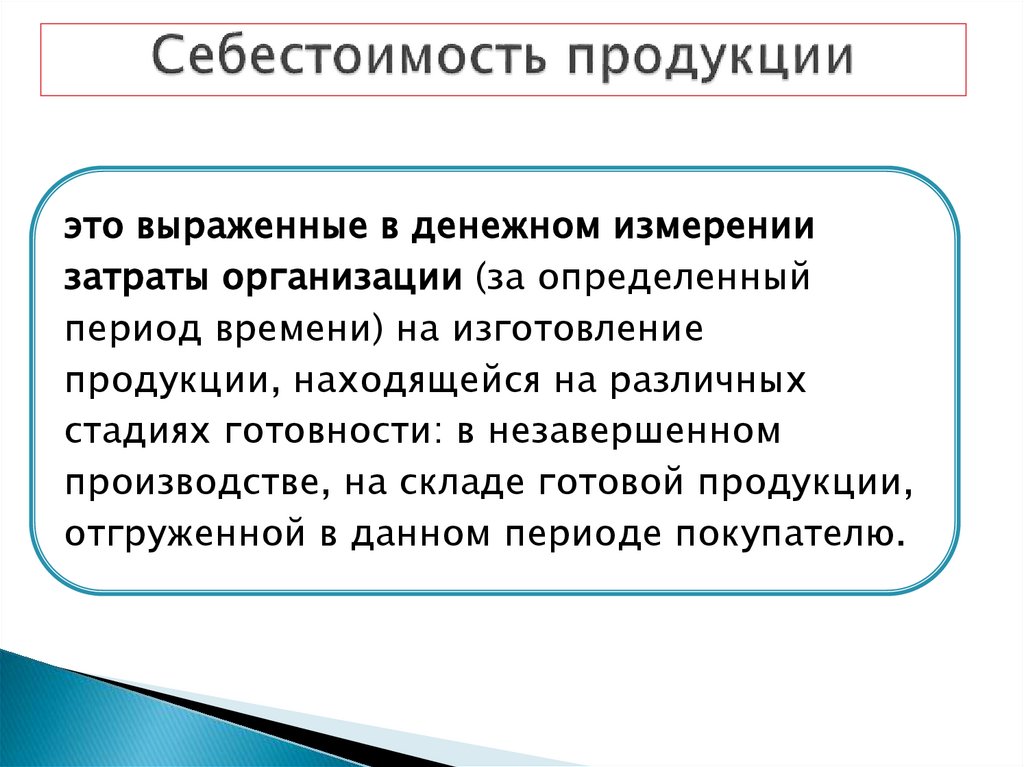 Себестоимость продукции

это выраженные в денежном измерении затраты организации (за определенный период времени) на изготовление продукции, находящейся на различных стадиях готовности: в незавершенном производстве, на складе готовой продукции, отгруженной в данном периоде покупателю.